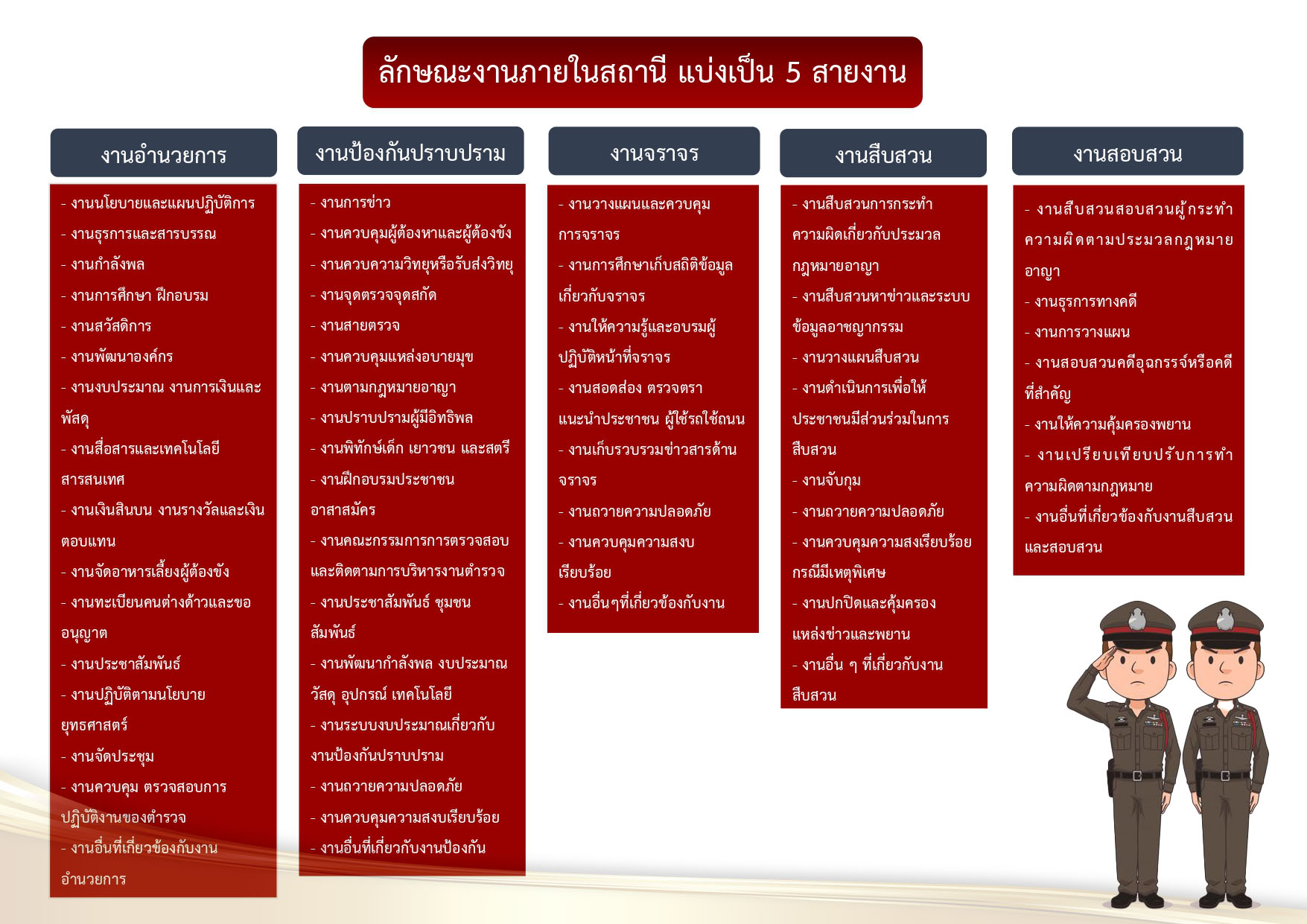 ลักษณะงานภายในสถานี แบ่งเป็น 5 สายงาน

งานอำนวยการ

- งานนโยบายและแผนปฏิบัติการ
- งานธุรการและสารบรรณ
- งานกำลังพล
- งานการศึกษา ฝึกอบรม
- งานสวัสดิการ
- งานพัฒนาองค์กร
- งานงบประมาณ งานการเงินและพัสดุ
- งานสื่อสารและเทคโนโลยีสารสนเทศ
- งานเงินสินบน งานรางวัลและเงินตอบแทน
- งานจัดอาหารเลี้ยงผู้ต้องขัง
- งานทะเบียนคนต่างด้าวและขออนุญาต
- งานประชาสัมพันธ์
- งานปฏิบัติตามนโยบายยุทธศาสตร์
- งานจัดประชุม
- งานควบคุม ตรวจสอบการปฏิบัติงานของตำรวจ
- งานอื่นที่เกี่ยวข้องกับงานอำนวยการ

งานป้องกันปราบปราม

- งานการข่าว
- งานควบคุมผู้ต้องหาและผู้ต้องขัง
- งานควบความวิทยุหรือรับส่งวิทยุ
- งานจุดตรวจจุดสกัด
- งานสายตรวจ
- งานควบคุมแหล่งอบายมุข
- งานตามกฎหมายอาญา
- งานปราบปรามผู้มีอิทธิพล
- งานพิทักษ์เด็ก เยาวชน และสตรี
- งานฝึกอบรมประชาชนอาสาสมัคร
- งานคณะกรรมการการตรวจสอบและติดตามการบริหารงานตำรวจ
- งานประชาสัมพันธ์ ชุมชนสัมพันธ์
- งานพัฒนากำลังพล งบประมาณ วัสดุ อุปกรณ์ เทคโนโลยี
- งานระบบงบประมาณเกี่ยวกับงานป้องกันปราบปราม
- งานถวายความปลอดภัย
- งานควบคุมความสงบเรียบร้อย
- งานอื่นที่เกี่ยวกับงานป้องกัน

งานจราจร

- งานวางแผนและควบคุมการจราจร
- งานการศึกษาเก็บสถิติข้อมูลเกี่ยวกับจราจร
- งานให้ความรู้และอบรมผู้ปฏิบัติหน้าที่จราจร
- งานสอดส่อง ตรวจตรา แนะนำประชาชน ผู้ใช้รถใช้ถนน
- งานเก็บรวบรวมข่าวสารด้านจราจร
- งานถวายความปลอดภัย
- งานควบคุมความสงบเรียบร้อย
- งานอื่นๆที่เกี่ยวข้องกับงาน

งานสืบสวน

- งานสืบสวนการกระทำความผิดเกี่ยวกับประมวลกฎหมายอาญา
- งานสืบสวนหาข่าวและระบบข้อมูลอาชญากรรม
- งานวางแผนสืบสวน
- งานดำเนินการเพื่อให้ประชาชนมีส่วนร่วมในการสืบสวน
- งานจับกุม
- งานถวายความปลอดภัย
- งานควบคุมความสงเรียบร้อยกรณีมีเหตุพิเศษ
- งานปกปิดและคุ้มครองแหล่งข่าวและพยาน
- งานอื่น ๆ ที่เกี่ยวกับงานสืบสวน

งานสอบสวน

- งานสืบสวนสอบสวนผู้กระทำความผิดตามประมวลกฎหมายอาญา
- งานธุรการทางคดี
- งานการวางแผน
- งานสอบสวนคดีอุฉกรรจ์หรือคดีที่สำคัญ
- งานให้ความคุ้มครองพยาน
- งานเปรียบเทียบปรับการทำความผิดตามกฎหมาย
- งานอื่นที่เกี่ยวข้องกับงานสืบสวนและสอบสวน